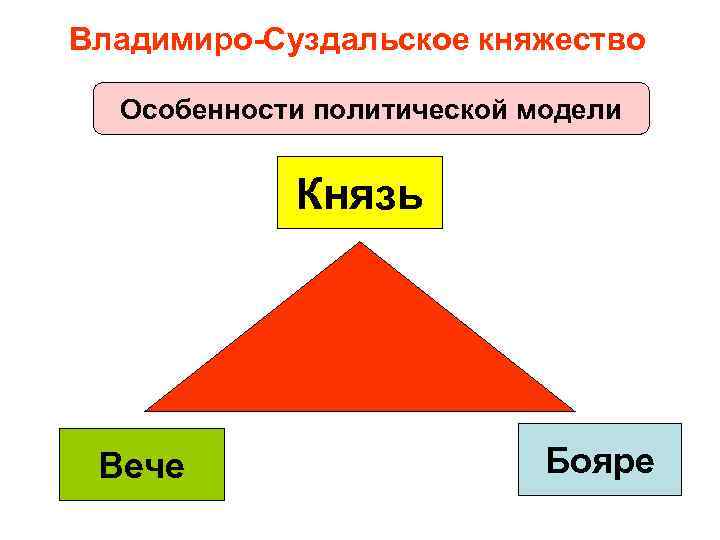 Владимиро-Суздальское княжество

Особенности политической модели

Князь

Вече

Бояре